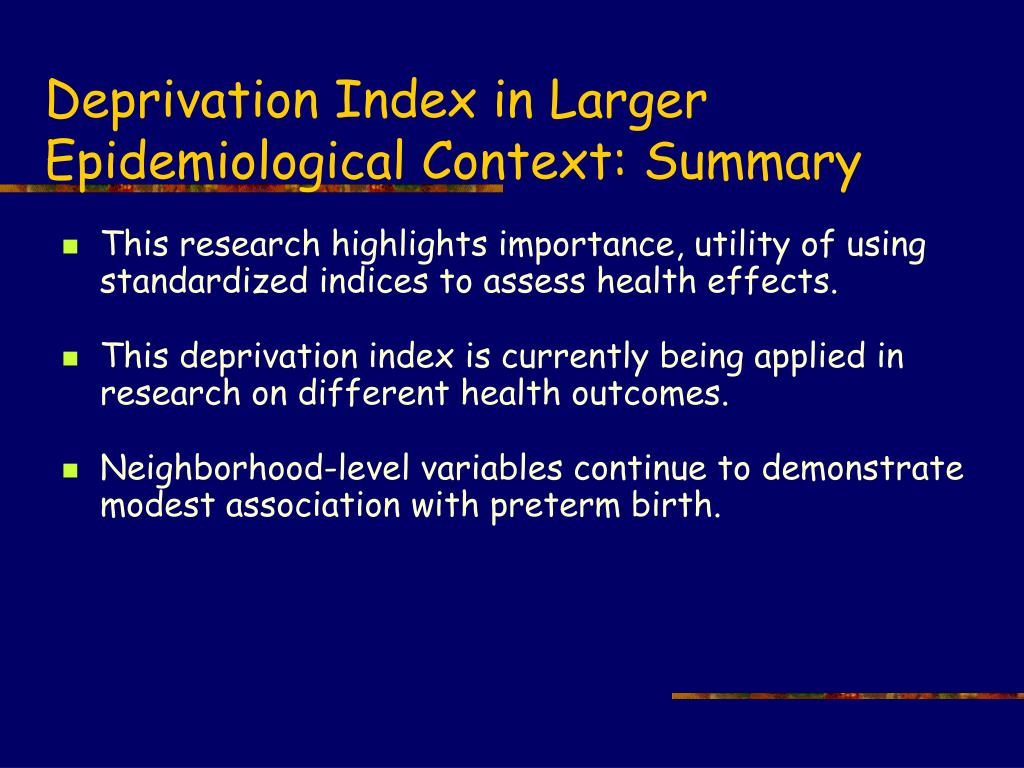 Deprivation Index in Larger Epidemiological Context: Summary

This research highlights importance, utility of using standardized indices to assess health effects.

This deprivation index is currently being applied in research on different health outcomes.

Neighborhood-level variables continue to demonstrate modest association with preterm birth.